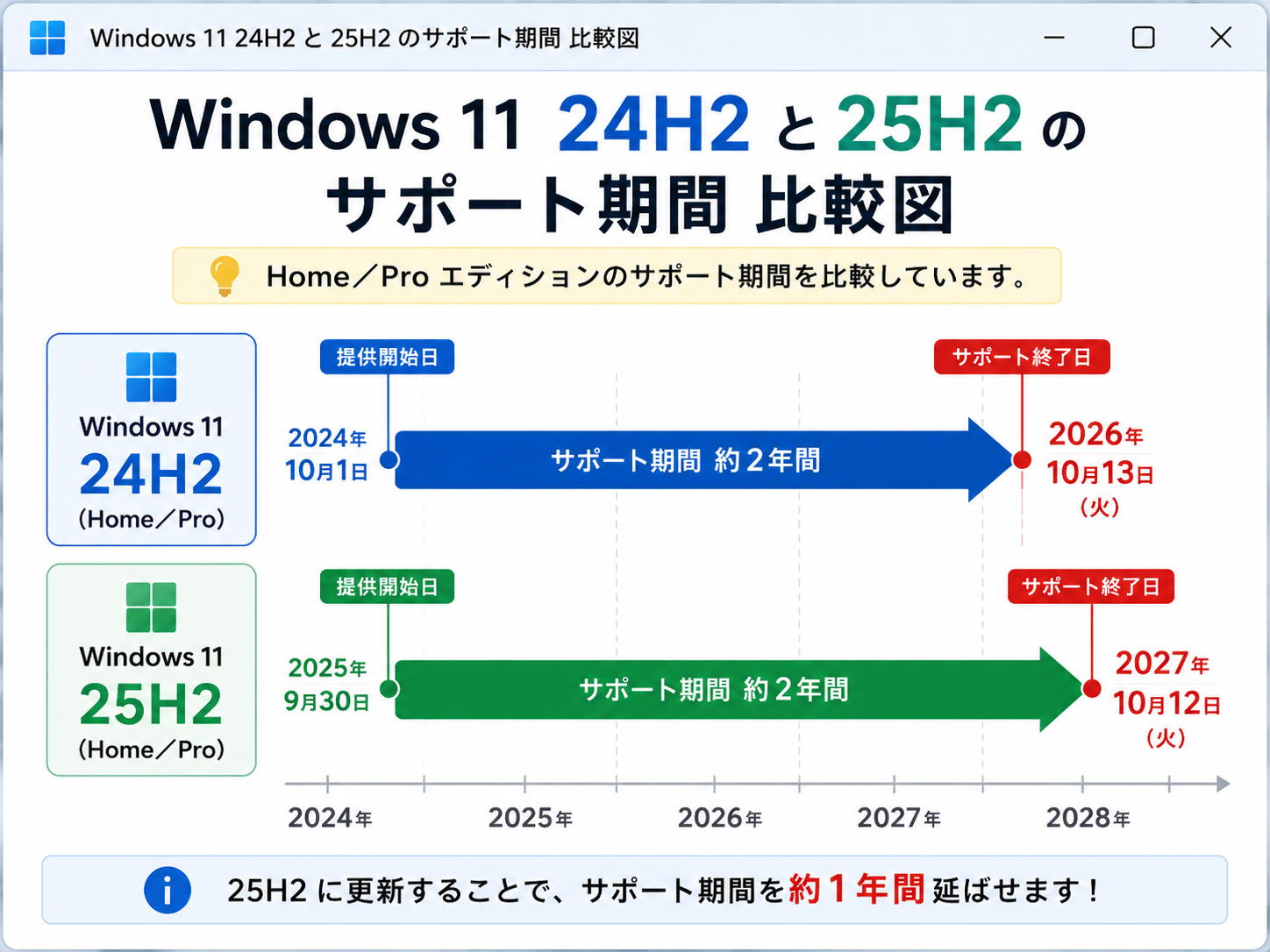 Windows 11 24H2 と 25H2 のサポート期間 比較図

Windows 11 24H2 と 25H2 の
サポート期間 比較図

Home／Pro エディションのサポート期間を比較しています。

Windows 11
24H2
(Home／Pro)

提供開始日
2024年
10月1日
サポート期間 約２年間
サポート終了日
2026年
10月13日
(火)

Windows 11
25H2
(Home／Pro)

提供開始日
2025年
9月30日
サポート期間 約２年間
サポート終了日
2027年
10月12日
(火)

2024年 2025年 2026年 2027年 2028年

25H2 に更新することで、サポート期間を約１年間延ばせます！